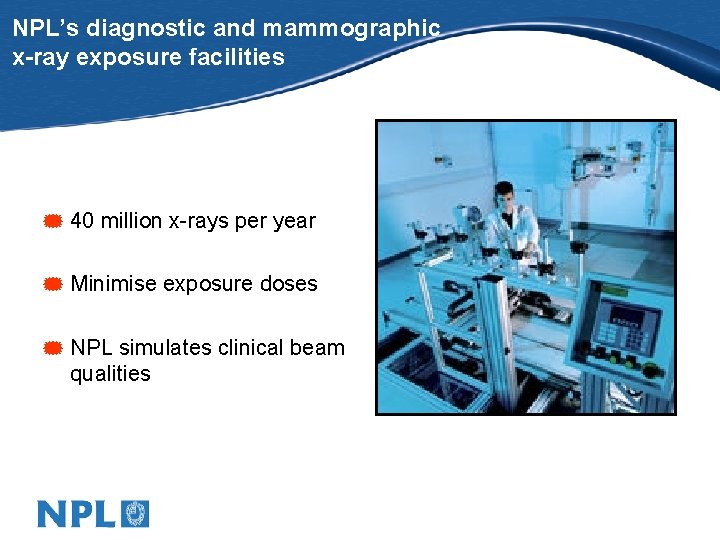 NPL's diagnostic and mammographic x-ray exposure facilities

40 million x-rays per year

Minimise exposure doses

NPL simulates clinical beam qualities

NPL